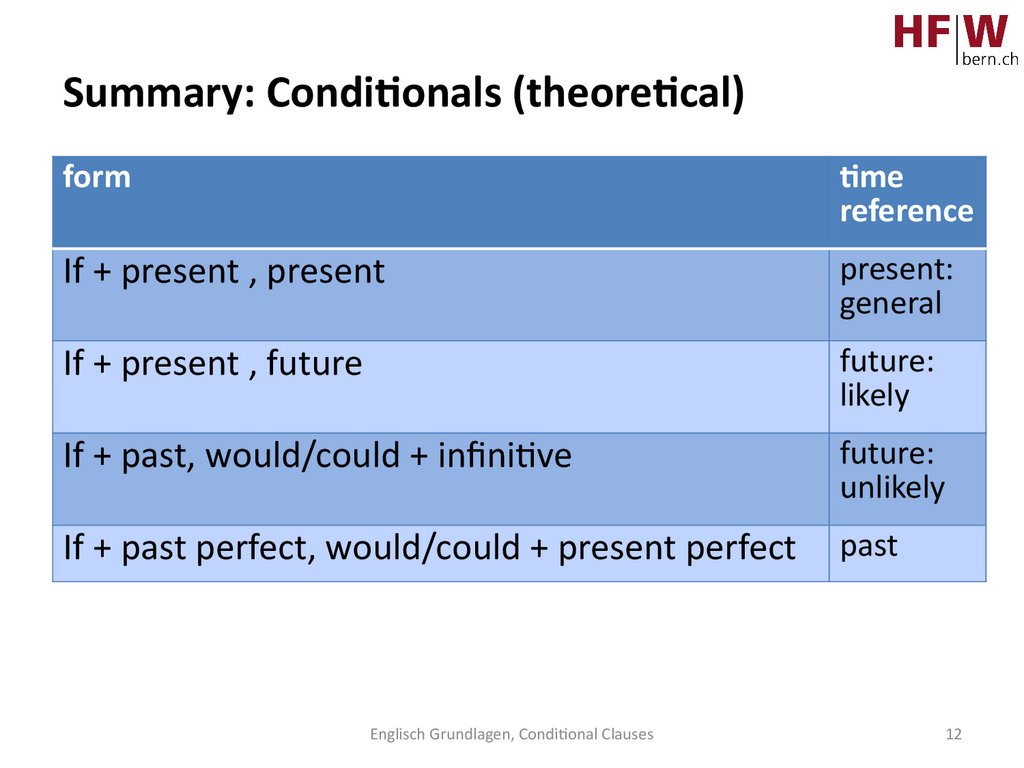 HF|W bern.ch

Summary: Conditionals (theoretical)

| form | time reference |
|---|---|
| If + present , present | present: general |
| If + present , future | future: likely |
| If + past, would/could + infinitive | future: unlikely |
| If + past perfect, would/could + present perfect | past |

Englisch Grundlagen, Conditional Clauses

12